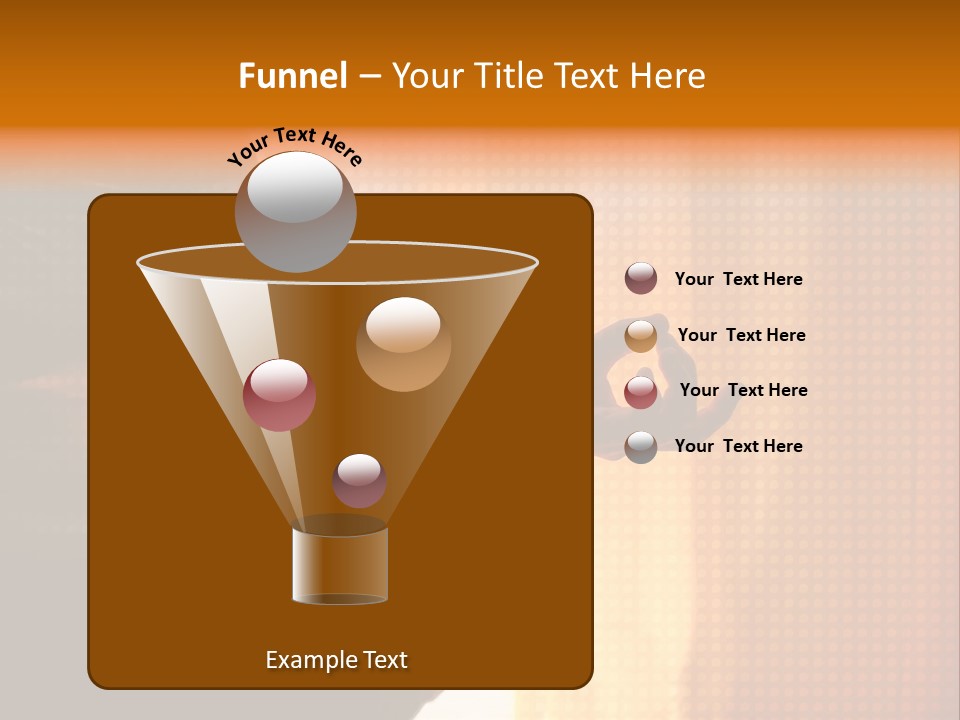 Funnel – Your Title Text Here

Your Text Here

Your Text Here

Your Text Here

Your Text Here

Your Text Here

Example Text